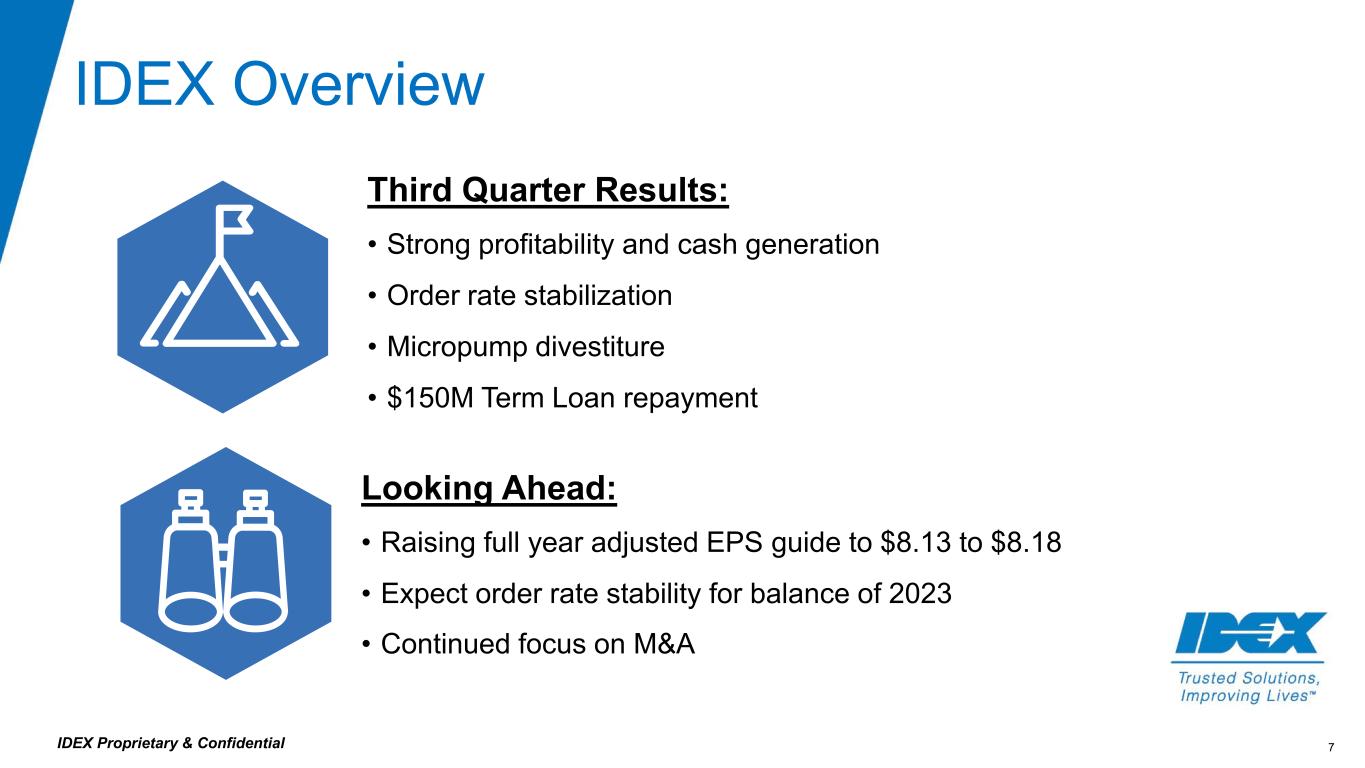 IDEX Overview

Third Quarter Results:

• Strong profitability and cash generation
• Order rate stabilization
• Micropump divestiture
• \$150M Term Loan repayment

Looking Ahead:

• Raising full year adjusted EPS guide to \$8.13 to \$8.18
• Expect order rate stability for balance of 2023
• Continued focus on M&A

IDEX
Trusted Solutions, Improving Lives™

IDEX Proprietary & Confidential

7